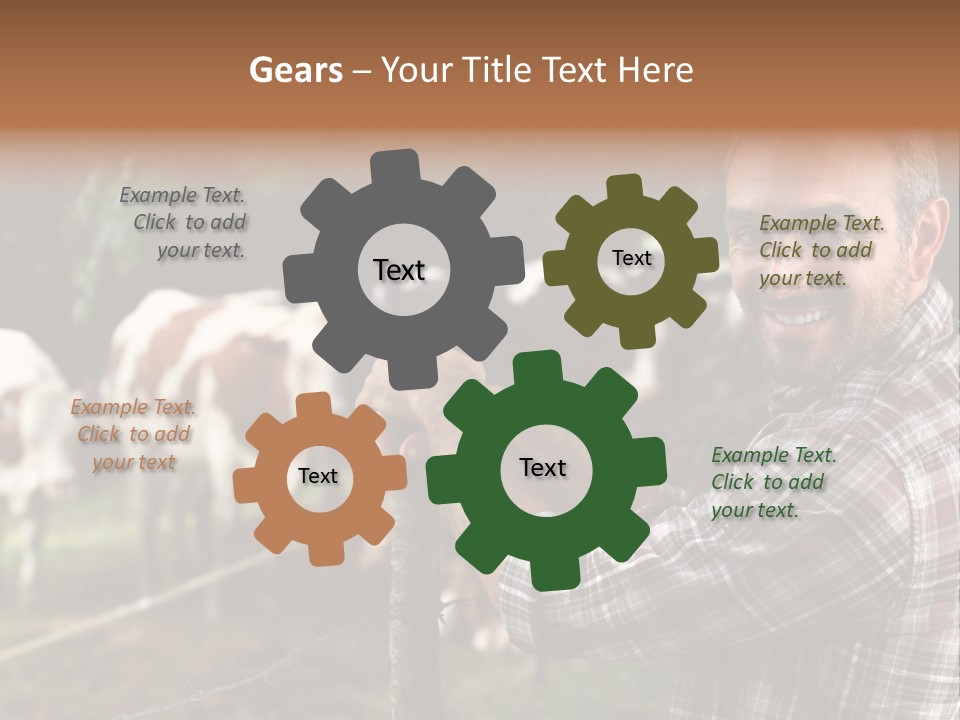 Gears – Your Title Text Here

Example Text. Click to add your text.

Text

Text

Example Text. Click to add your text.

Example Text. Click to add your text

Text

Text

Example Text. Click to add your text.